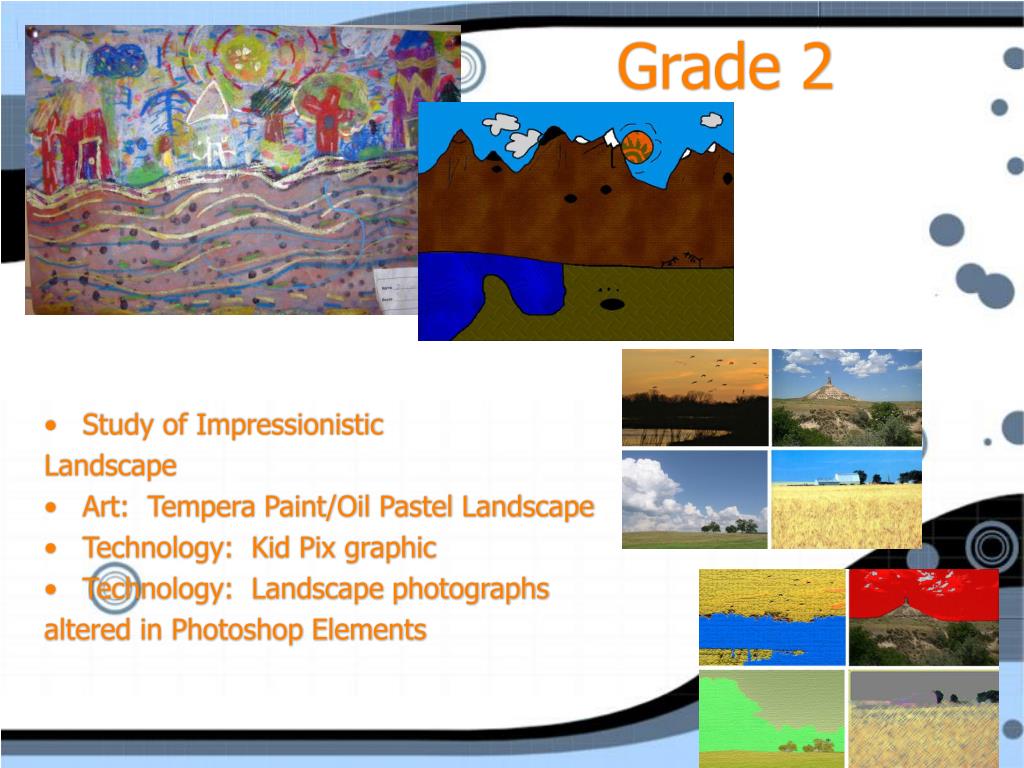 Grade 2

• Study of Impressionistic Landscape
• Art: Tempera Paint/Oil Pastel Landscape
• Technology: Kid Pix graphic
• Technology: Landscape photographs altered in Photoshop Elements